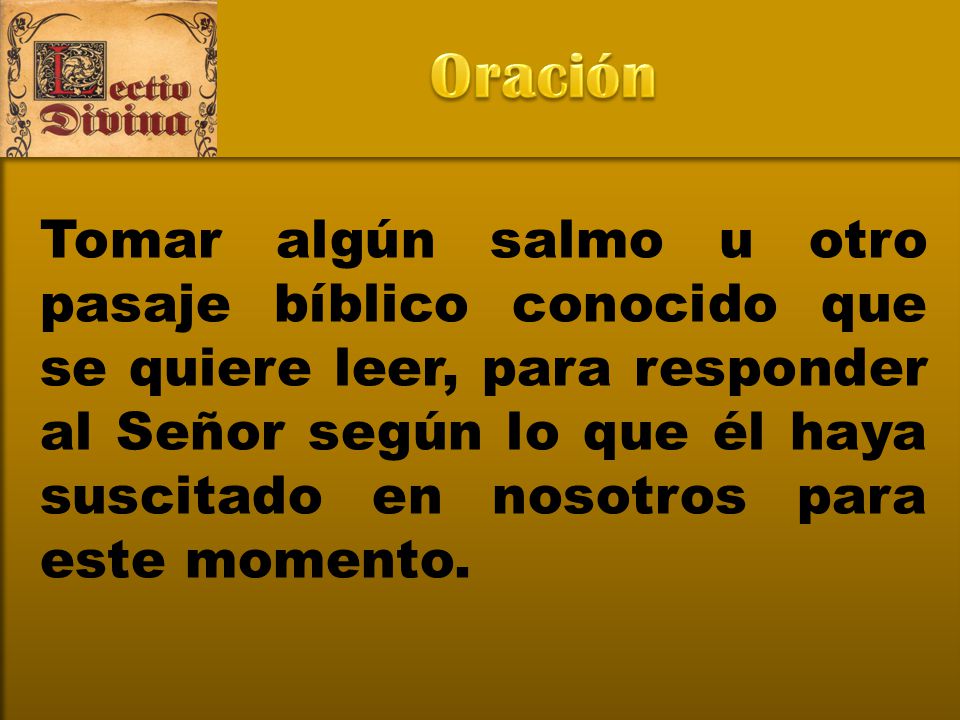 Lectio Divina

Oración

Tomar algún salmo u otro pasaje bíblico conocido que se quiere leer, para responder al Señor según lo que él haya suscitado en nosotros para este momento.